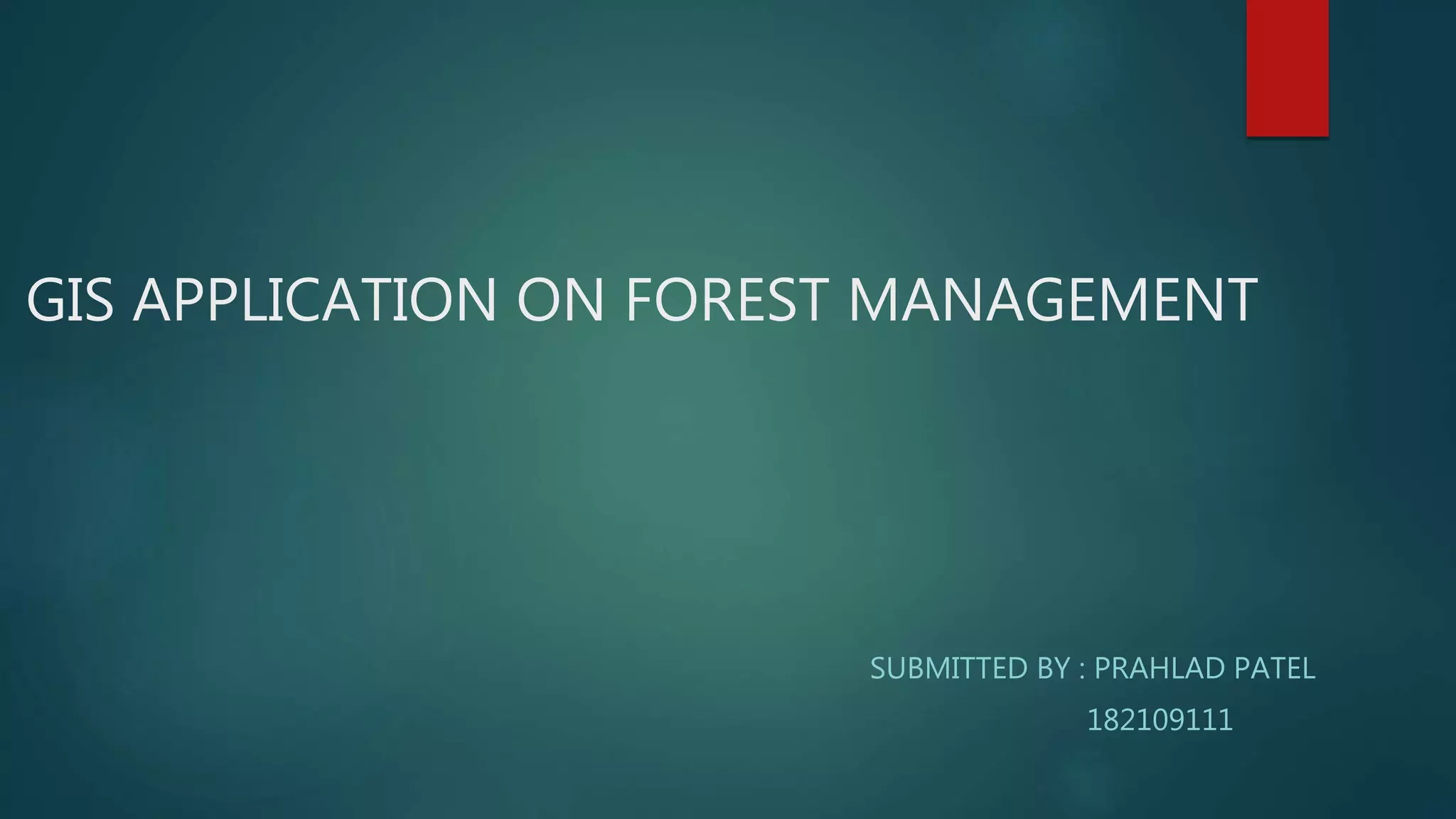 GIS APPLICATION ON FOREST MANAGEMENT

SUBMITTED BY : PRAHLAD PATEL
182109111